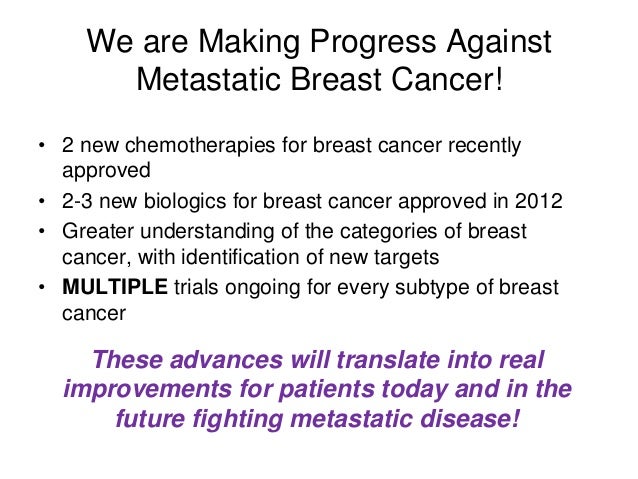 We are Making Progress Against Metastatic Breast Cancer!

• 2 new chemotherapies for breast cancer recently approved
• 2-3 new biologics for breast cancer approved in 2012
• Greater understanding of the categories of breast cancer, with identification of new targets
• MULTIPLE trials ongoing for every subtype of breast cancer

These advances will translate into real improvements for patients today and in the future fighting metastatic disease!